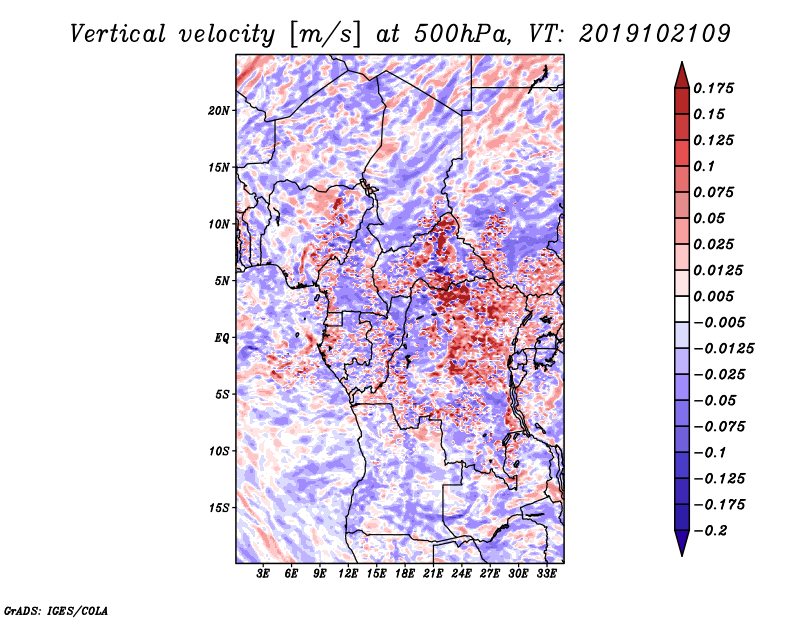 Vertical velocity [m/s] at 500hPa, VT: 2019102109

20N
15N
10N
5N
EQ
5S
10S
15S

3E 6E 9E 12E 15E 18E 21E 24E 27E 30E 33E

0.175
0.15
0.125
0.1
0.075
0.05
0.025
0.0125
0.005
−0.005
−0.0125
−0.025
−0.05
−0.075
−0.1
−0.125
−0.175
−0.2

GrADS: IGES/COLA